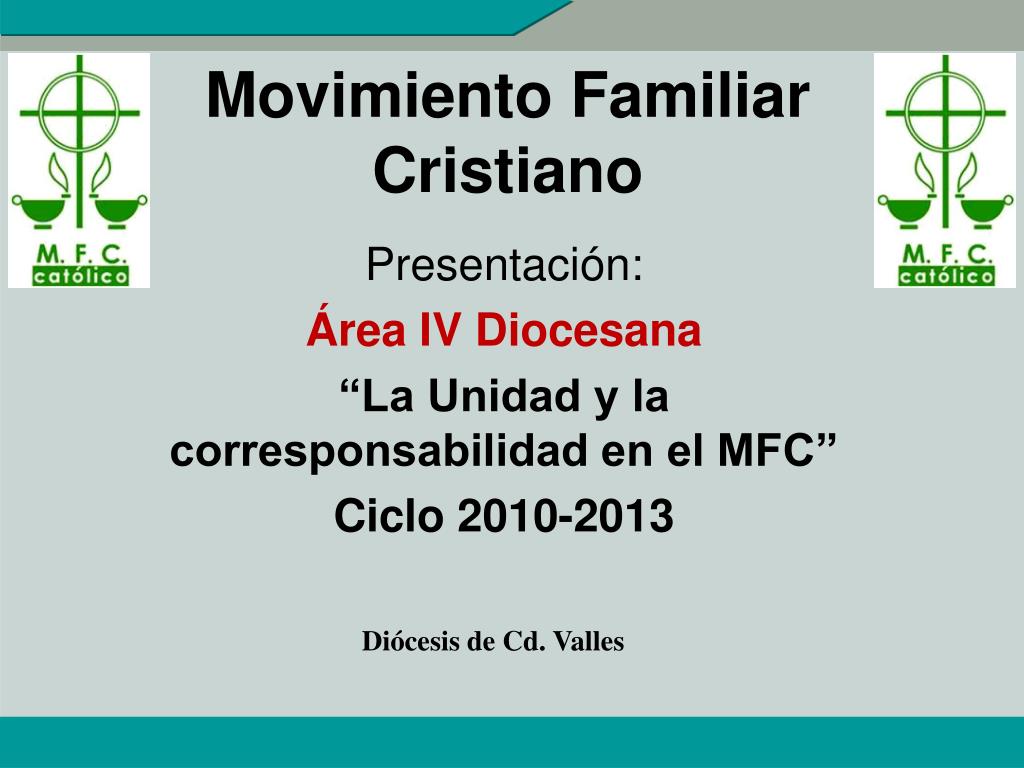 M. F. C.
católico

Movimiento Familiar Cristiano

M. F. C.
católico

Presentación:

Área IV Diocesana

“La Unidad y la corresponsabilidad en el MFC”

Ciclo 2010-2013

Diócesis de Cd. Valles